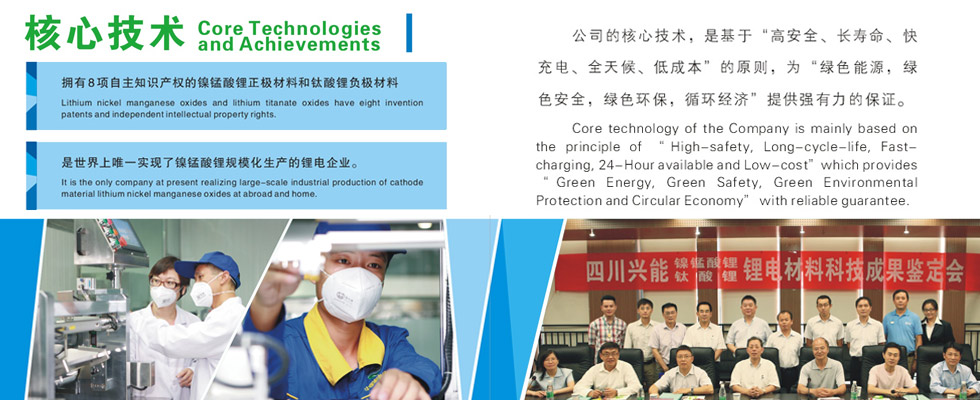 核心技术 Core Technologies and Achievements

拥有8项自主知识产权的镍锰酸锂正极材料和钛酸锂负极材料

Lithium nickel manganese oxides and lithium titanate oxides have eight invention patents and independent intellectual property rights.

是世界上唯一实现了镍锰酸锂规模化生产的锂电企业。

It is the only company at present realizing large-scale industrial production of cathode material lithium nickel manganese oxides at abroad and home.

公司的核心技术，是基于“高安全、长寿命、快充电、全天候、低成本”的原则，为“绿色能源，绿色安全，绿色环保，循环经济”提供强有力的保证。

Core technology of the Company is mainly based on the principle of “High-safety, Long-cycle-life, Fast-charging, 24-Hour available and Low-cost” which provides “Green Energy, Green Safety, Green Environmental Protection and Circular Economy” with reliable guarantee.

四川兴能 镍锰酸锂 钛酸锂 锂电材料科技成果鉴定会